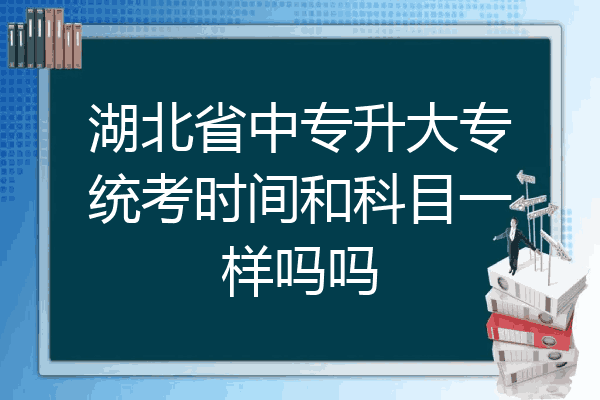 湖北省中专升大专统考时间和科目一样吗吗